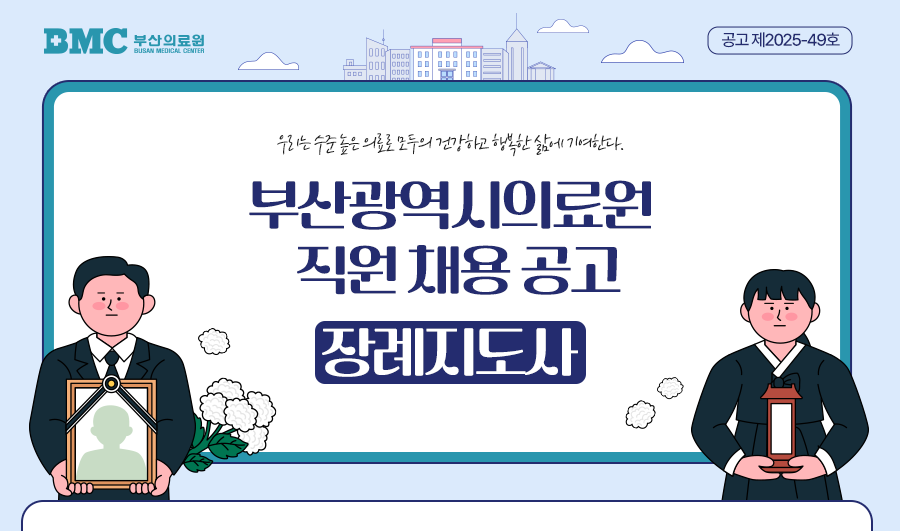 BMC 부산의료원
BUSAN MEDICAL CENTER

공고 제2025-49호

우리는 수준 높은 의료로 모두의 건강하고 행복한 삶에 기여한다.

부산광역시의료원
직원 채용 공고

장례지도사